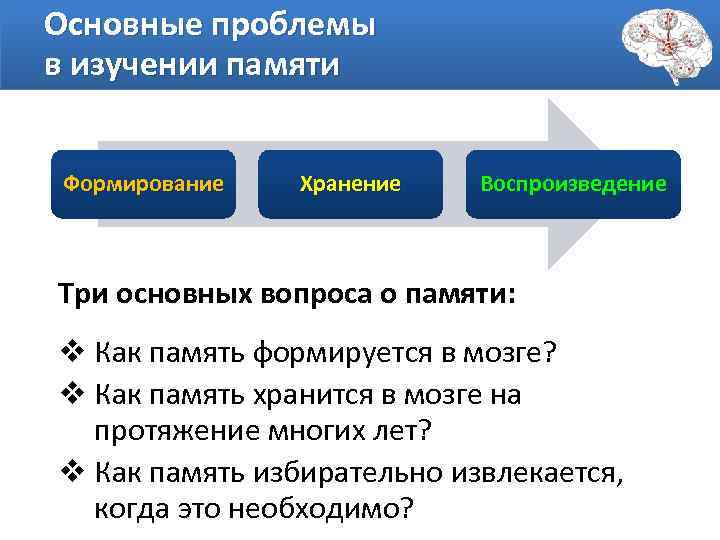 Основные проблемы в изучении памяти

Формирование

Хранение

Воспроизведение

Три основных вопроса о памяти:

❖ Как память формируется в мозге?
❖ Как память хранится в мозге на протяжение многих лет?
❖ Как память избирательно извлекается, когда это необходимо?